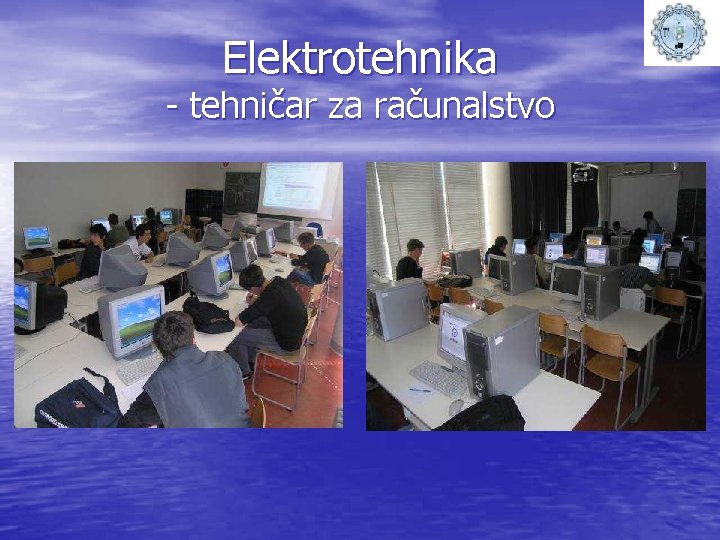 Elektrotehnika
- tehničar za računalstvo